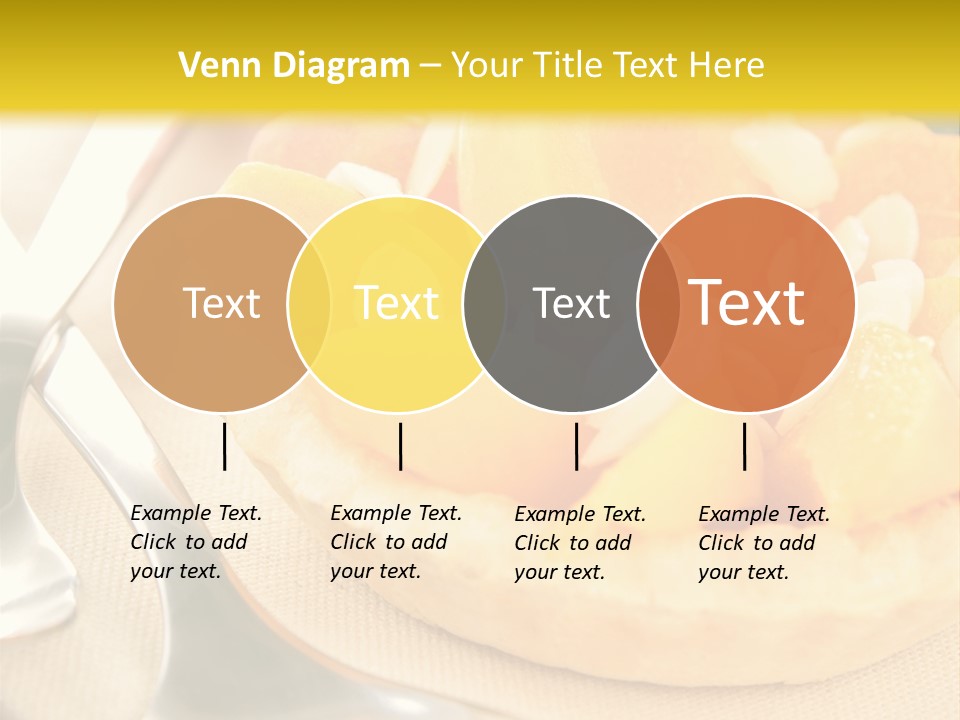 Venn Diagram – Your Title Text Here

Text

Text

Text

Text

Example Text. Click to add your text.

Example Text. Click to add your text.

Example Text. Click to add your text.

Example Text. Click to add your text.